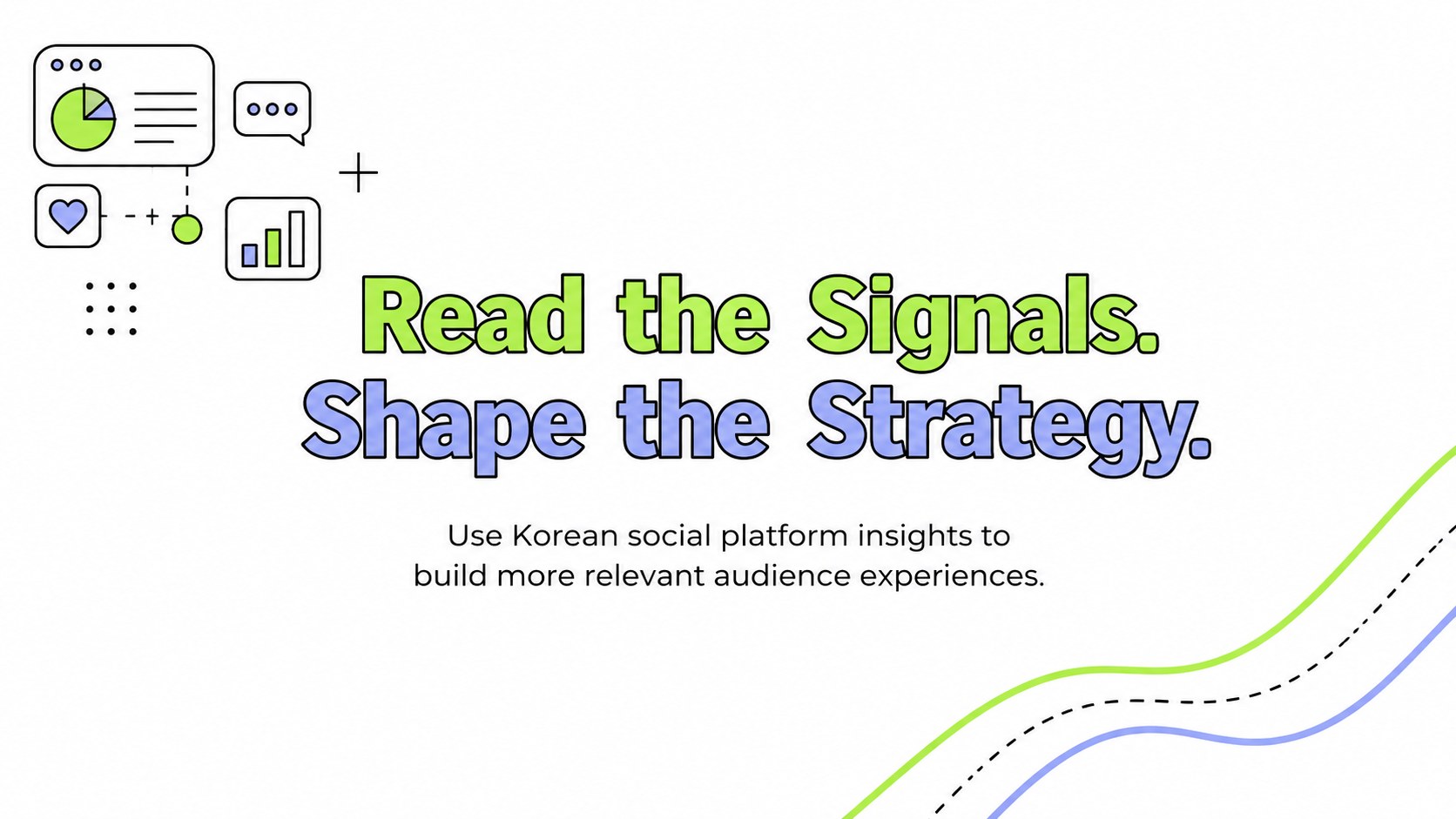 Read the Signals.
Shape the Strategy.

Use Korean social platform insights to build more relevant audience experiences.